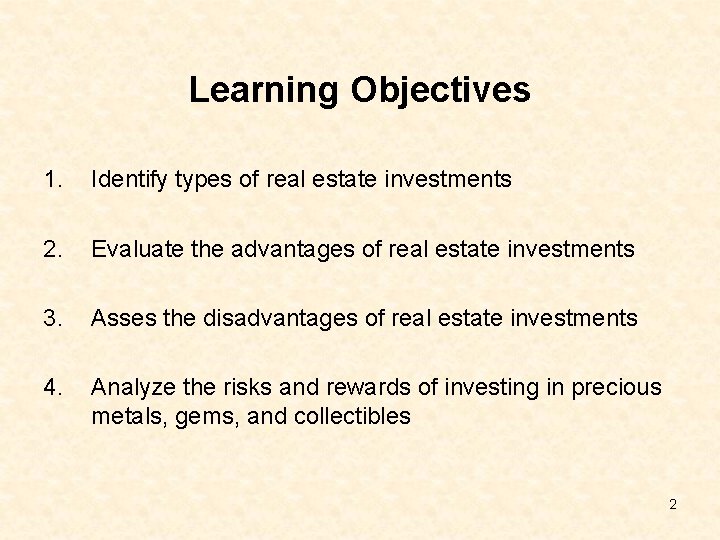 Learning Objectives

1. Identify types of real estate investments

2. Evaluate the advantages of real estate investments

3. Asses the disadvantages of real estate investments

4. Analyze the risks and rewards of investing in precious metals, gems, and collectibles

2